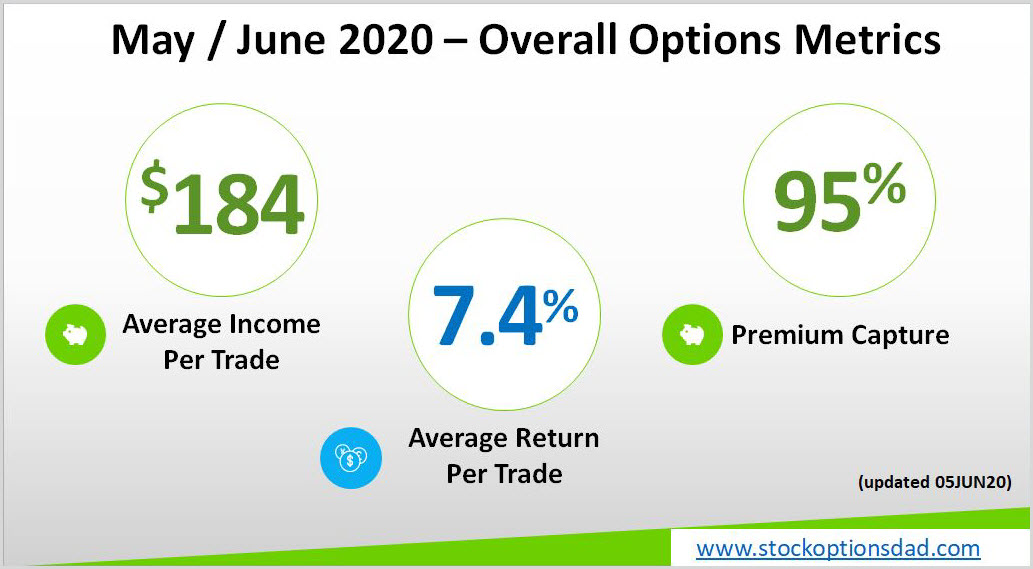 May / June 2020 – Overall Options Metrics

$184

Average Income Per Trade

7.4%

Average Return Per Trade

95%

Premium Capture

(updated 05JUN20)

www.stockoptionsdad.com